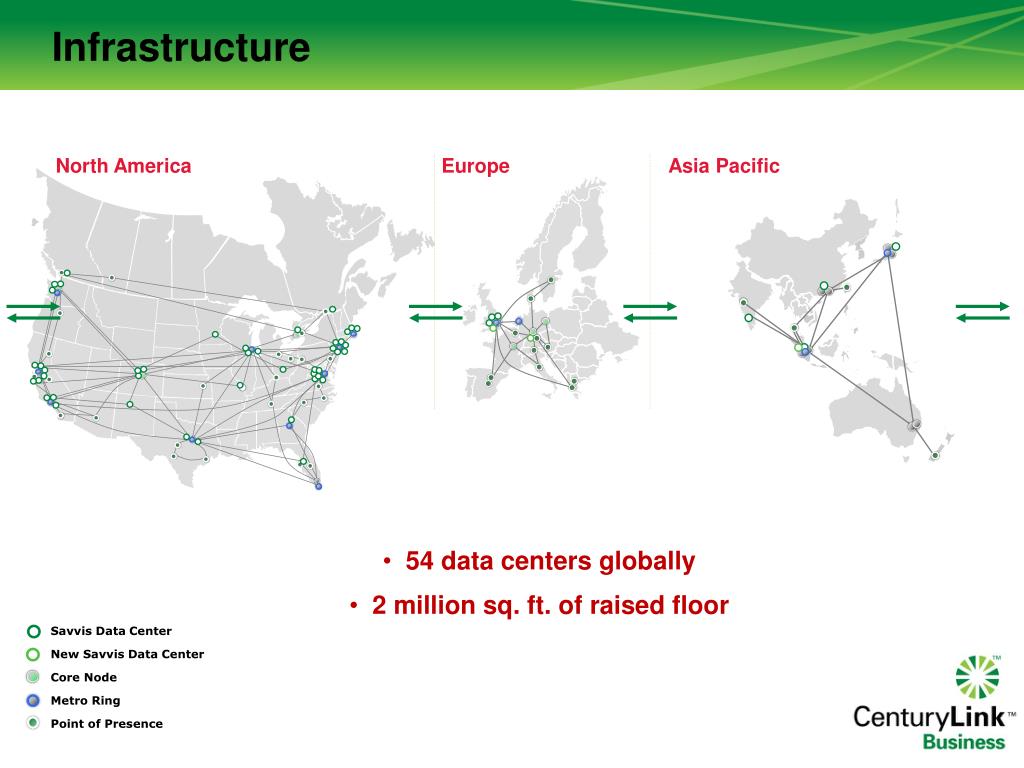 Infrastructure

North America

Europe

Asia Pacific

• 54 data centers globally
• 2 million sq. ft. of raised floor

Savvis Data Center
New Savvis Data Center
Core Node
Metro Ring
Point of Presence

CenturyLink™
Business